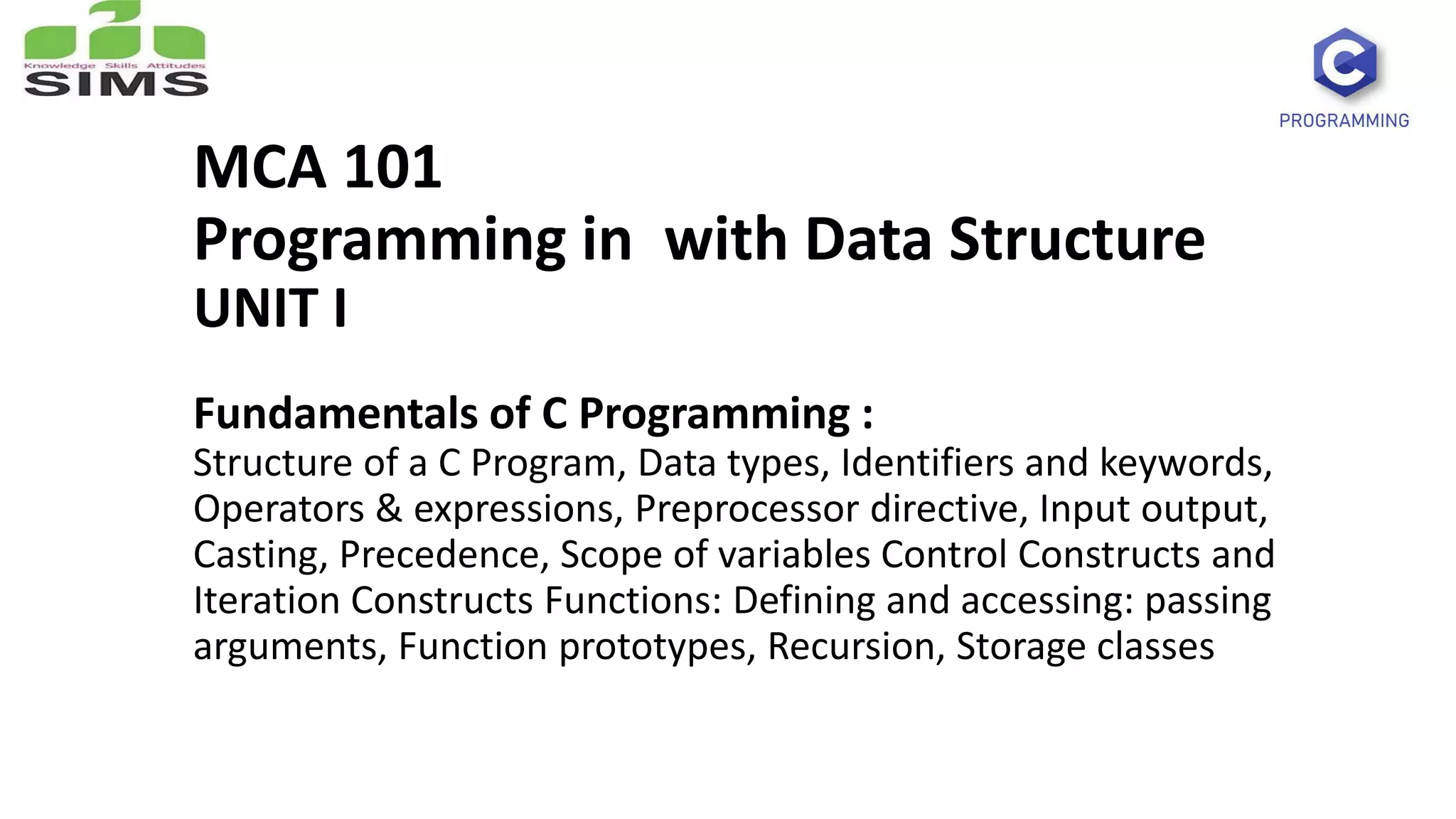 Knowledge Skills Attitudes
SIMS

C
PROGRAMMING

MCA 101
Programming in with Data Structure
UNIT I

Fundamentals of C Programming :
Structure of a C Program, Data types, Identifiers and keywords, Operators & expressions, Preprocessor directive, Input output, Casting, Precedence, Scope of variables Control Constructs and Iteration Constructs Functions: Defining and accessing: passing arguments, Function prototypes, Recursion, Storage classes